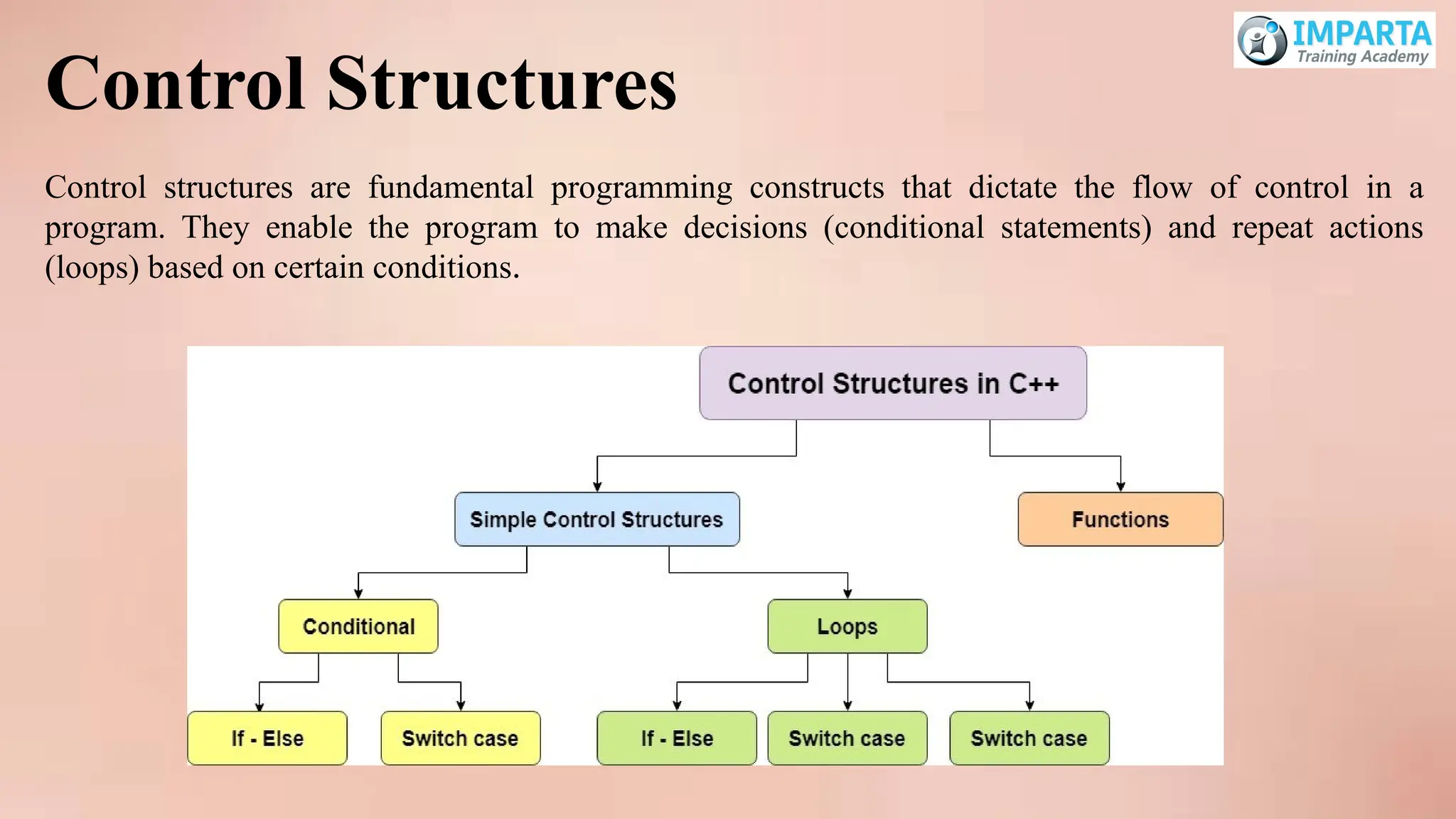 IMPARTA
Training Academy

Control Structures

Control structures are fundamental programming constructs that dictate the flow of control in a program. They enable the program to make decisions (conditional statements) and repeat actions (loops) based on certain conditions.

Control Structures in C++

Simple Control Structures

Functions

Conditional

Loops

If - Else

Switch case

If - Else

Switch case

Switch case